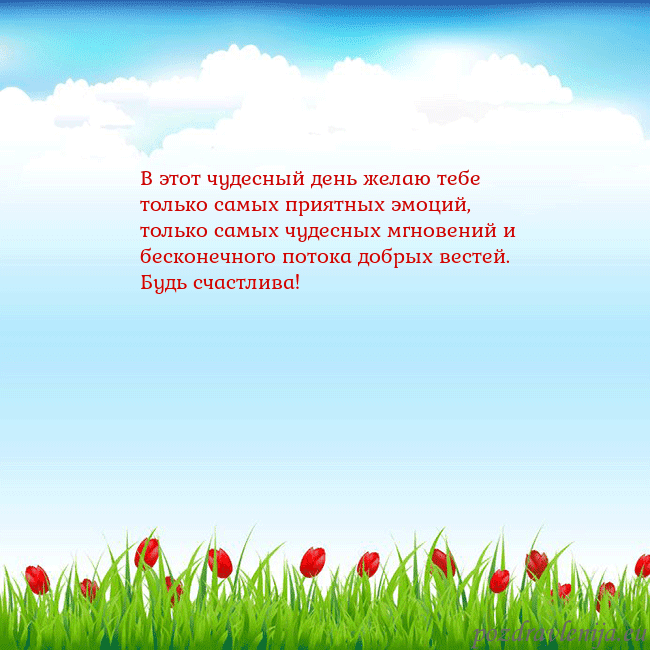 В этот чудесный день желаю тебе только самых приятных эмоций, только самых чудесных мгновений и бесконечного потока добрых вестей. Будь счастлива!

pozdravlenija.eu